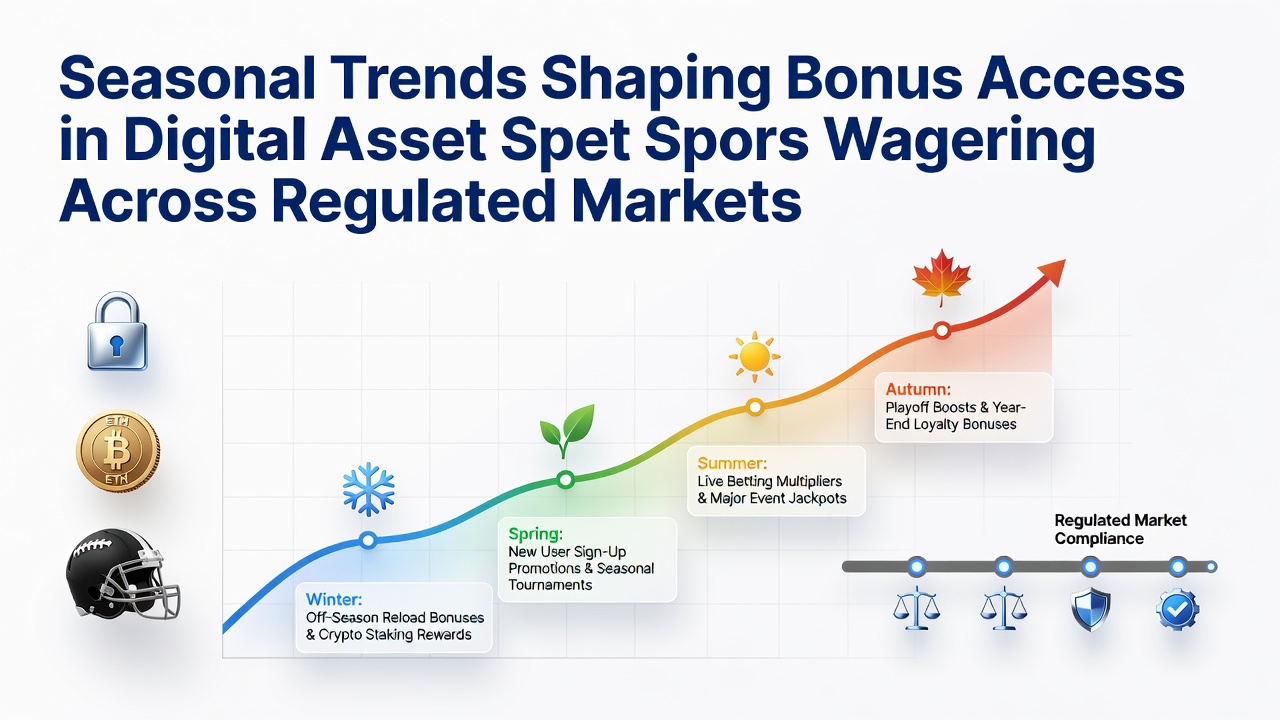 Seasonal Trends Shaping Bonus Access in Digital Asset Spet Spors Wagering Across Regulated Markets

ETH

ETH

Winter:
Off-Season Reload Bonuses & Crypto Staking Rewards

Spring:
New User Sign-Up Promotions & Seasonal Tournaments

Summer:
Live Betting Multipliers & Major Event Jackpots

Autumn:
Playoff Boosts & Year-End Loyalty Bonuses

Regulated Market Compliance